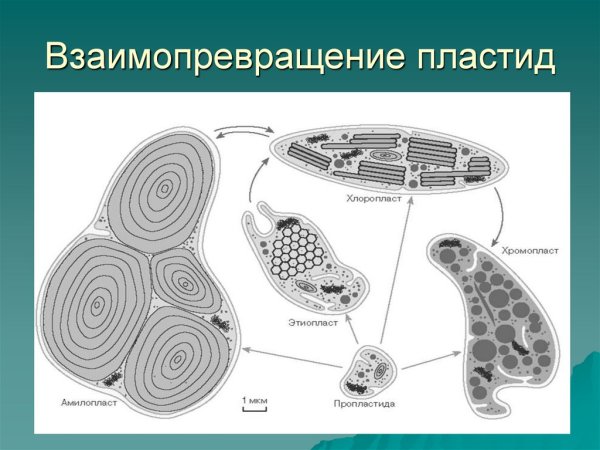 Взаимопревращение пластид

Хлоропласт

Хромопласт

Этиопласт

Амилопласт

1 мкм

Пропластида